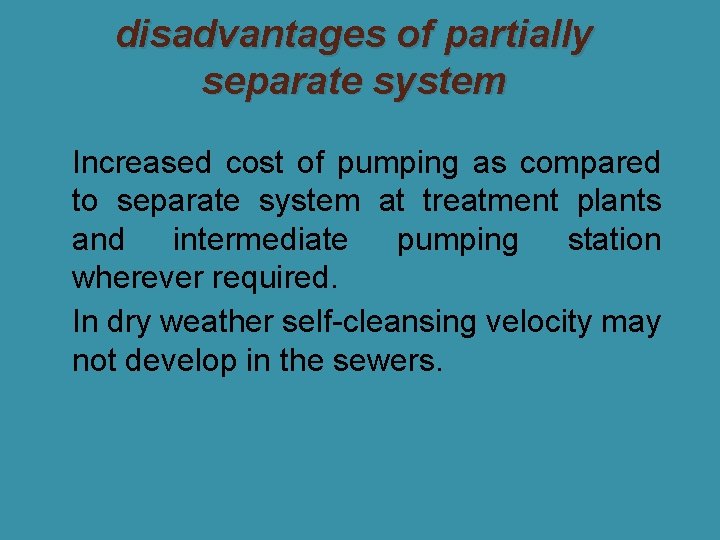 disadvantages of partially separate system

Increased cost of pumping as compared to separate system at treatment plants and intermediate pumping station wherever required.

In dry weather self-cleansing velocity may not develop in the sewers.